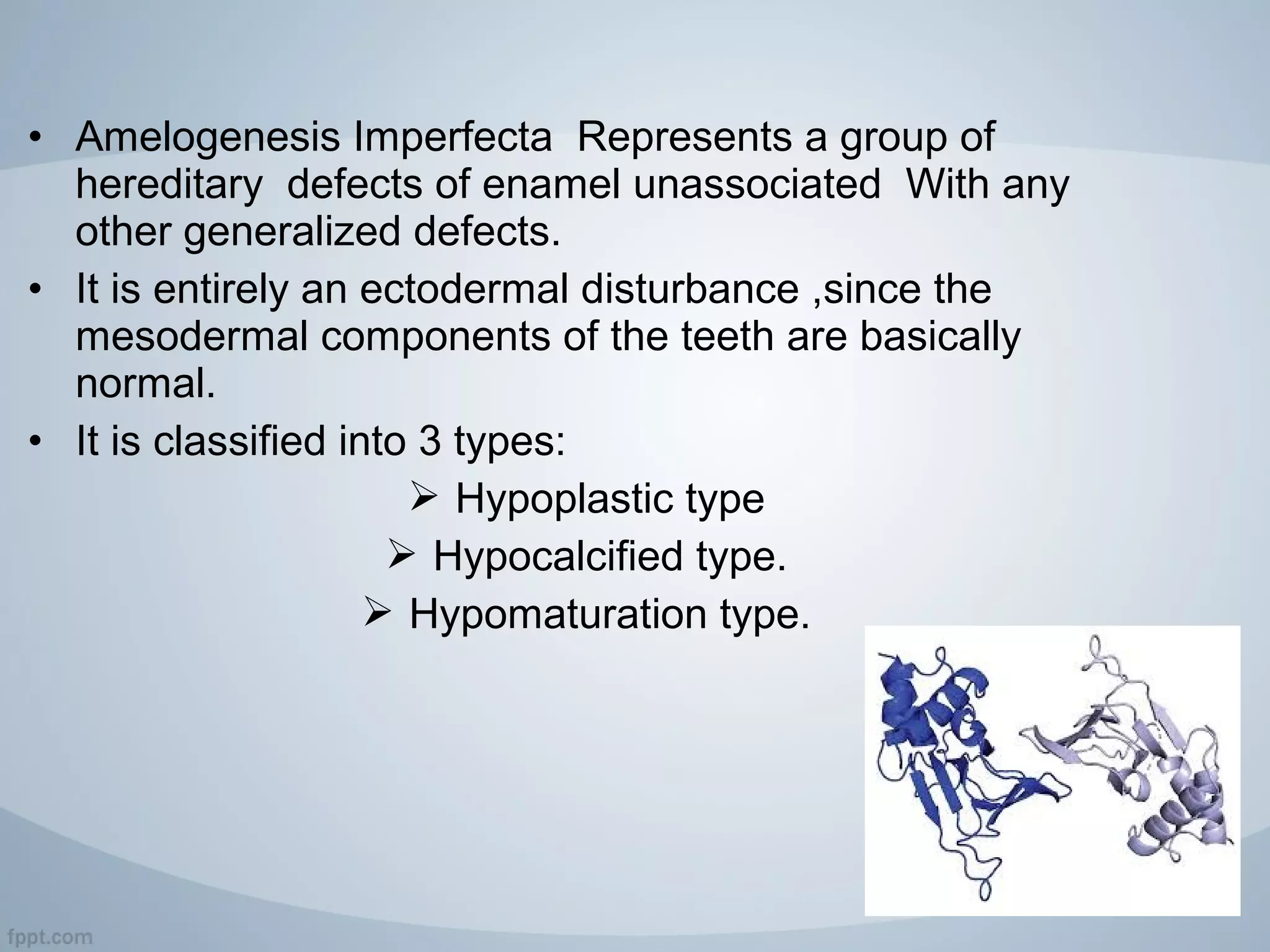 • Amelogenesis Imperfecta Represents a group of hereditary defects of enamel unassociated With any other generalized defects.
• It is entirely an ectodermal disturbance ,since the mesodermal components of the teeth are basically normal.
• It is classified into 3 types:

➢ Hypoplastic type
➢ Hypocalcified type.
➢ Hypomaturation type.

fppt.com